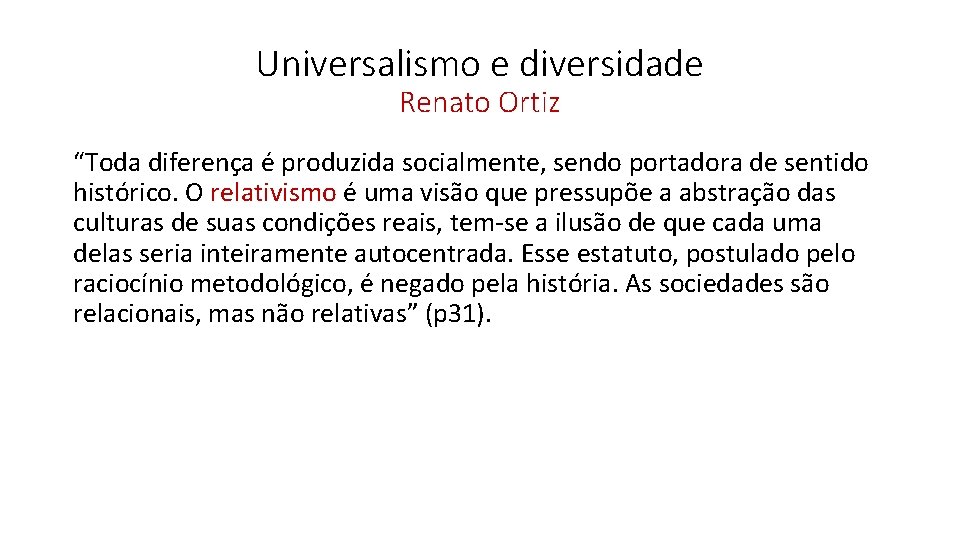 Universalismo e diversidade
Renato Ortiz

“Toda diferença é produzida socialmente, sendo portadora de sentido histórico. O relativismo é uma visão que pressupõe a abstração das culturas de suas condições reais, tem-se a ilusão de que cada uma delas seria inteiramente autocentrada. Esse estatuto, postulado pelo raciocínio metodológico, é negado pela história. As sociedades são relacionais, mas não relativas” (p31).